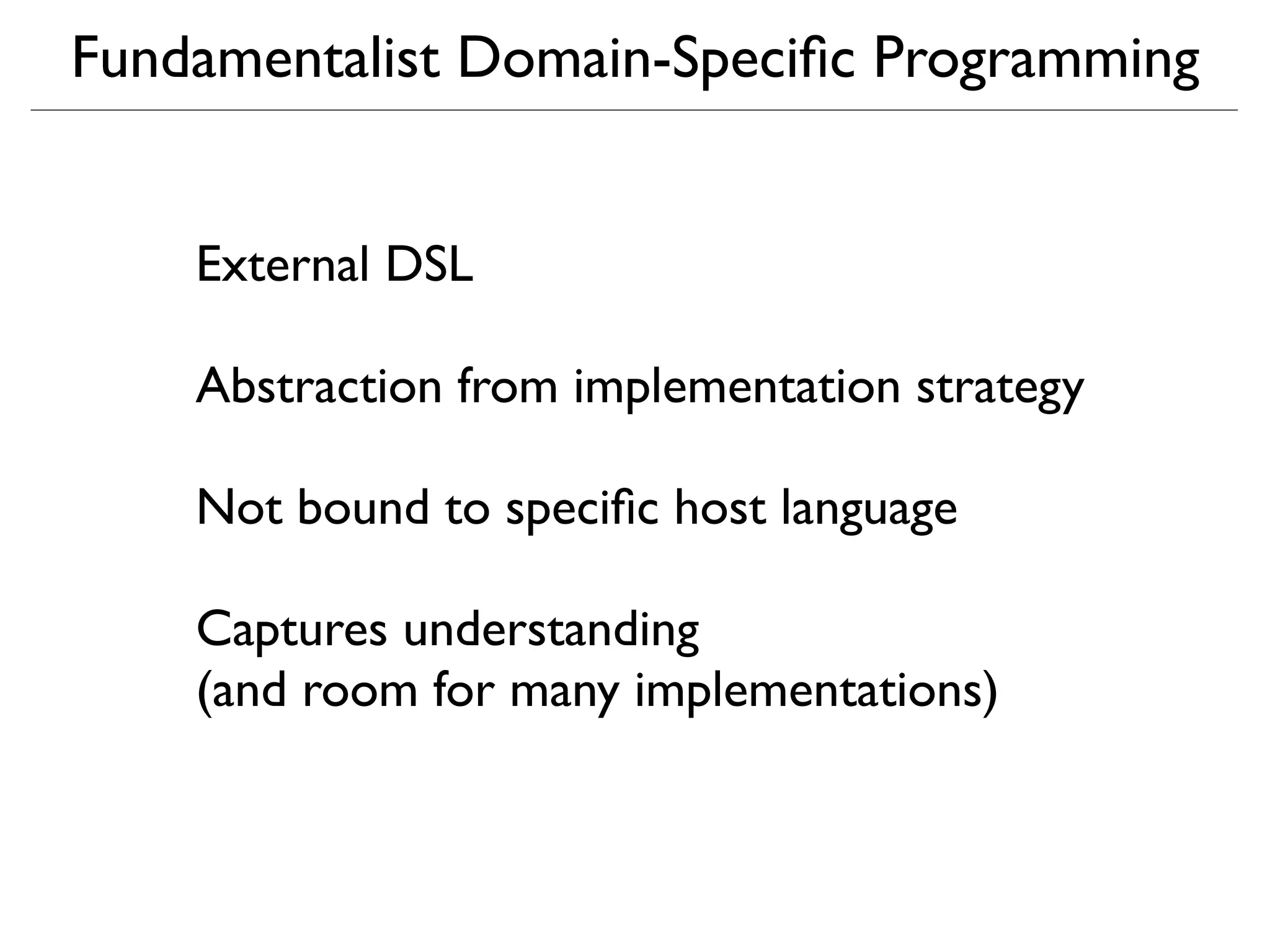 Fundamentalist Domain-Specific Programming

External DSL

Abstraction from implementation strategy

Not bound to specific host language

Captures understanding
(and room for many implementations)